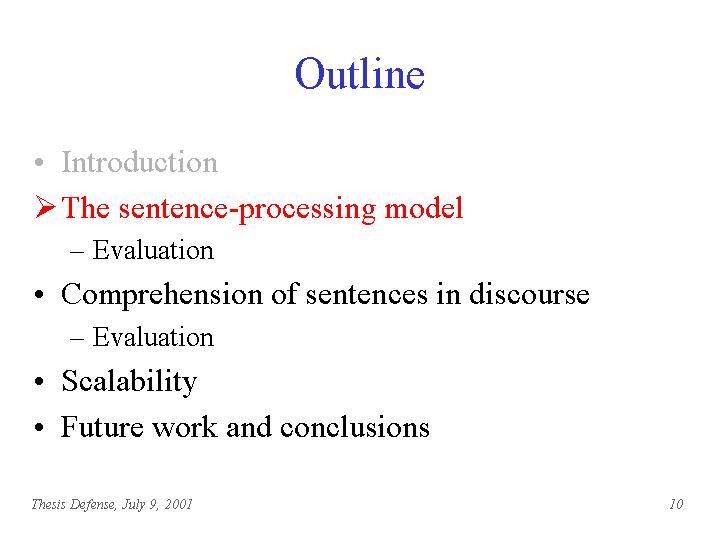 Outline

• Introduction
➢ The sentence-processing model
– Evaluation
• Comprehension of sentences in discourse
– Evaluation
• Scalability
• Future work and conclusions

Thesis Defense, July 9, 2001

10